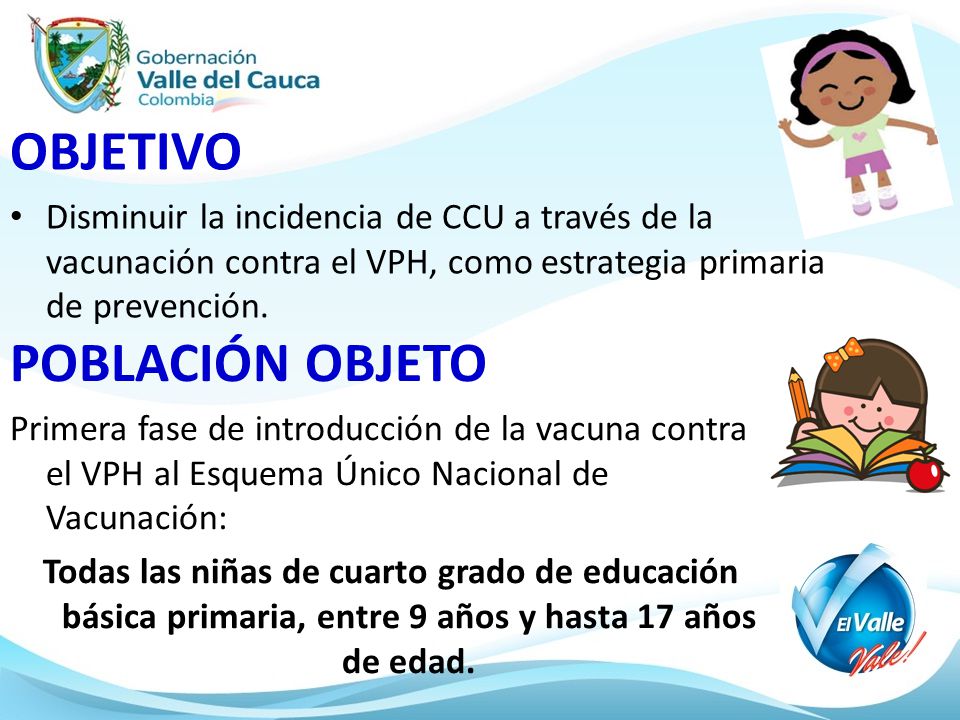 Gobernación
Valle del Cauca
Colombia

OBJETIVO

• Disminuir la incidencia de CCU a través de la vacunación contra el VPH, como estrategia primaria de prevención.

POBLACIÓN OBJETO

Primera fase de introducción de la vacuna contra el VPH al Esquema Único Nacional de Vacunación:

Todas las niñas de cuarto grado de educación básica primaria, entre 9 años y hasta 17 años de edad.

El Valle
Vale!